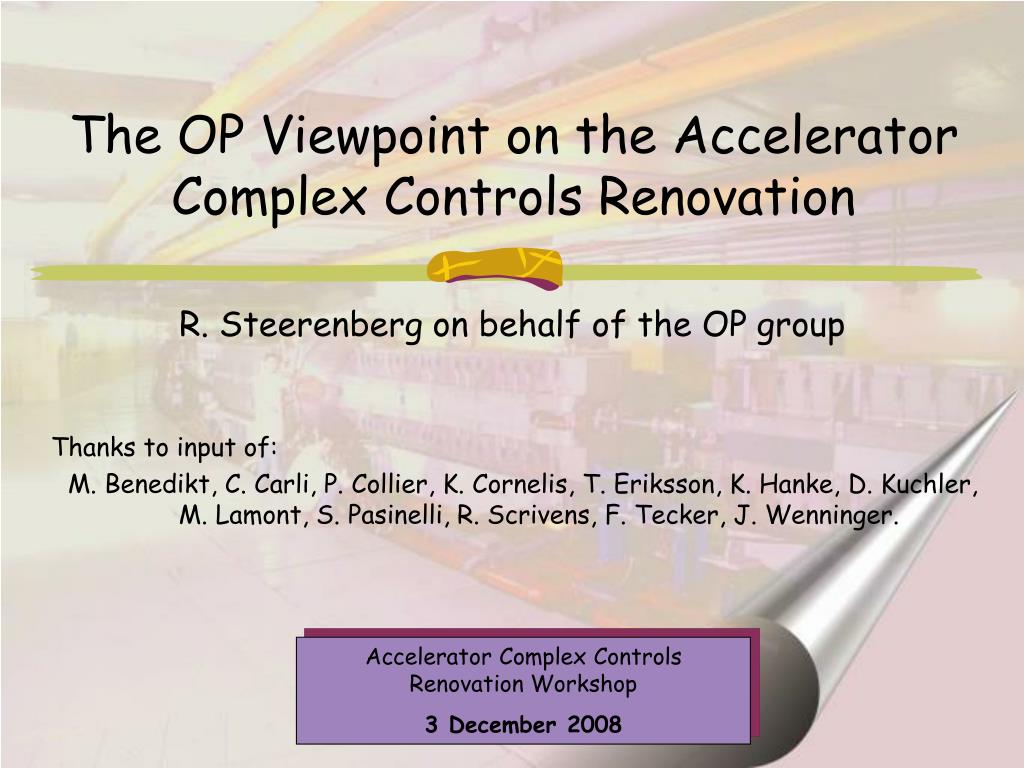 The OP Viewpoint on the Accelerator Complex Controls Renovation

R. Steerenberg on behalf of the OP group

Thanks to input of:

M. Benedikt, C. Carli, P. Collier, K. Cornelis, T. Eriksson, K. Hanke, D. Kuchler, M. Lamont, S. Pasinelli, R. Scrivens, F. Tecker, J. Wenninger.

Accelerator Complex Controls Renovation Workshop

3 December 2008